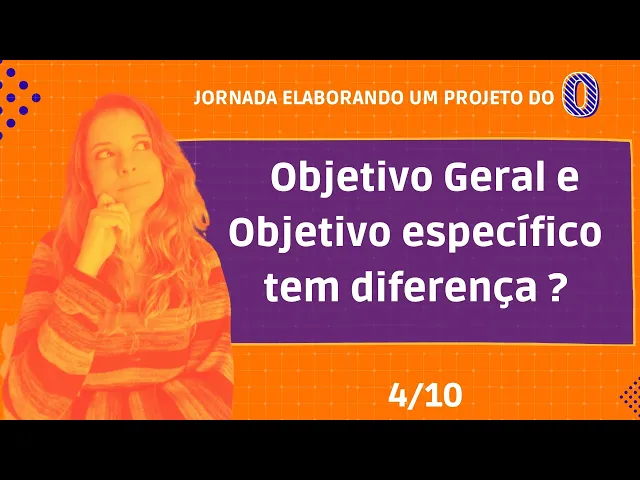 JORNADA ELABORANDO UM PROJETO DO 0

Objetivo Geral e Objetivo específico tem diferença ?

4/10